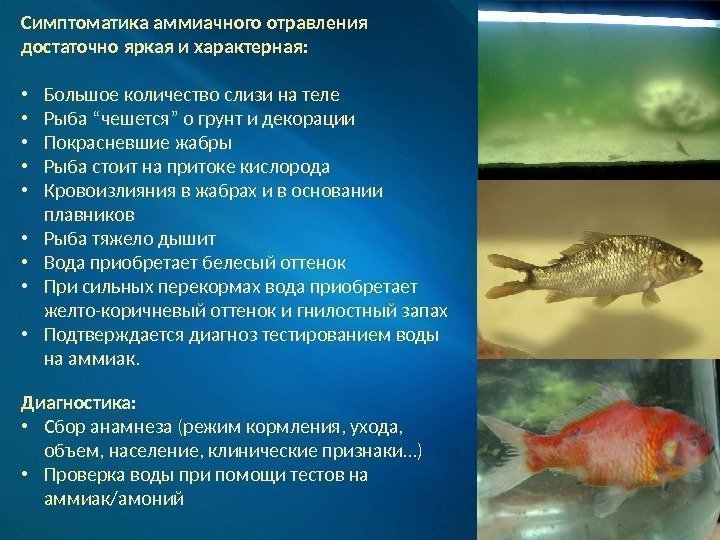 Симптоматика аммиачного отравления достаточно яркая и характерная:

• Большое количество слизи на теле
• Рыба “чешется” о грунт и декорации
• Покрасневшие жабры
• Рыба стоит на притоке кислорода
• Кровоизлияния в жабрах и в основании плавников
• Рыба тяжело дышит
• Вода приобретает белесый оттенок
• При сильных перекормах вода приобретает желто-коричневый оттенок и гнилостный запах
• Подтверждается диагноз тестированием воды на аммиак.

Диагностика:
• Сбор анамнеза (режим кормления, ухода, объем, население, клинические признаки…)
• Проверка воды при помощи тестов на аммиак/амоний